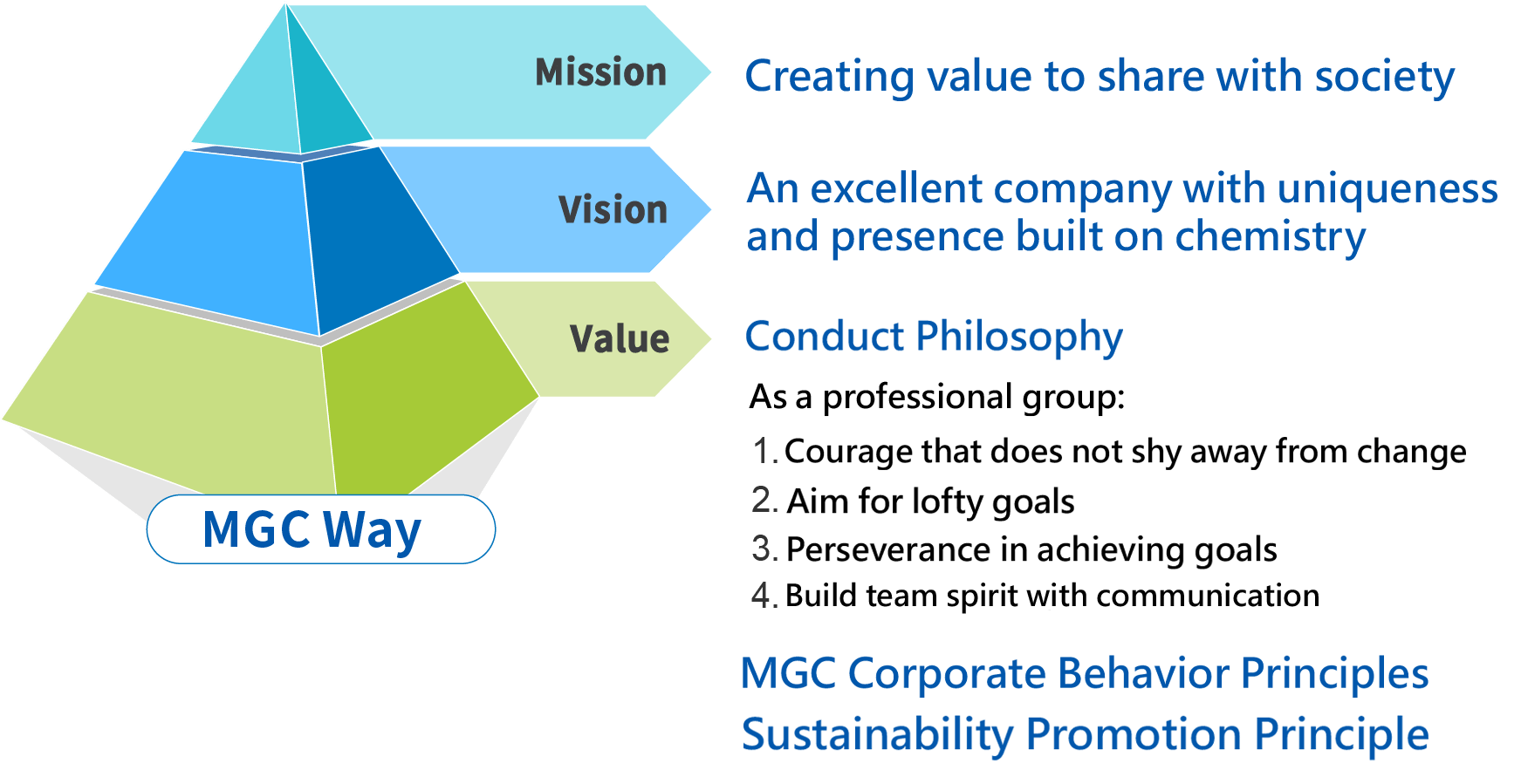 Mission
Creating value to share with society

Vision
An excellent company with uniqueness and presence built on chemistry

Value
Conduct Philosophy

As a professional group:

1. Courage that does not shy away from change
2. Aim for lofty goals
3. Perseverance in achieving goals
4. Build team spirit with communication

MGC Corporate Behavior Principles
Sustainability Promotion Principle

MGC Way